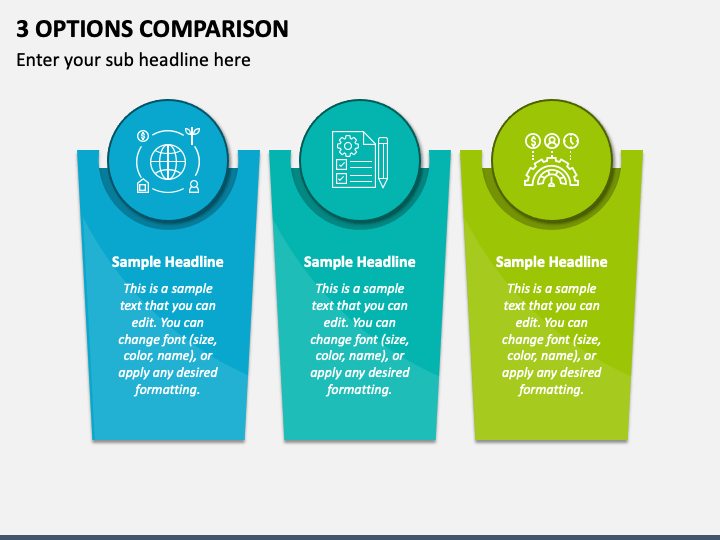 3 OPTIONS COMPARISON

Enter your sub headline here

Sample Headline

This is a sample text that you can edit. You can change font (size, color, name), or apply any desired formatting.

Sample Headline

This is a sample text that you can edit. You can change font (size, color, name), or apply any desired formatting.

Sample Headline

This is a sample text that you can edit. You can change font (size, color, name), or apply any desired formatting.